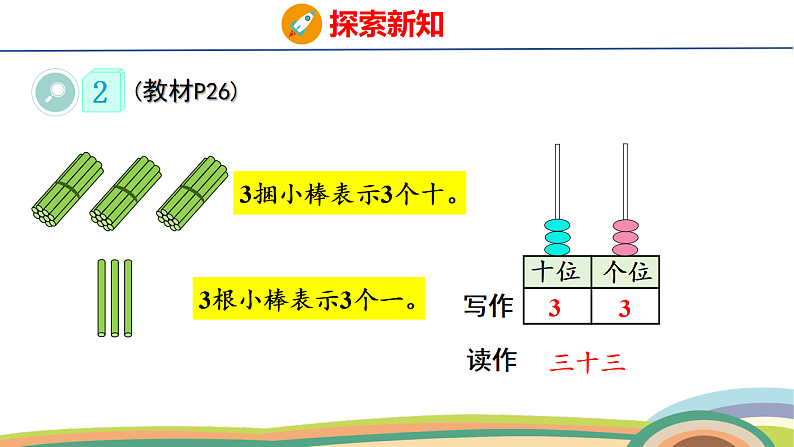 探索新知

2 （教材P26）

3捆小棒表示3个十。

3根小棒表示3个一。

|  | 十位 | 个位 |
|---|---|---|
| 写作 | 3 | 3 |

读作 三十三